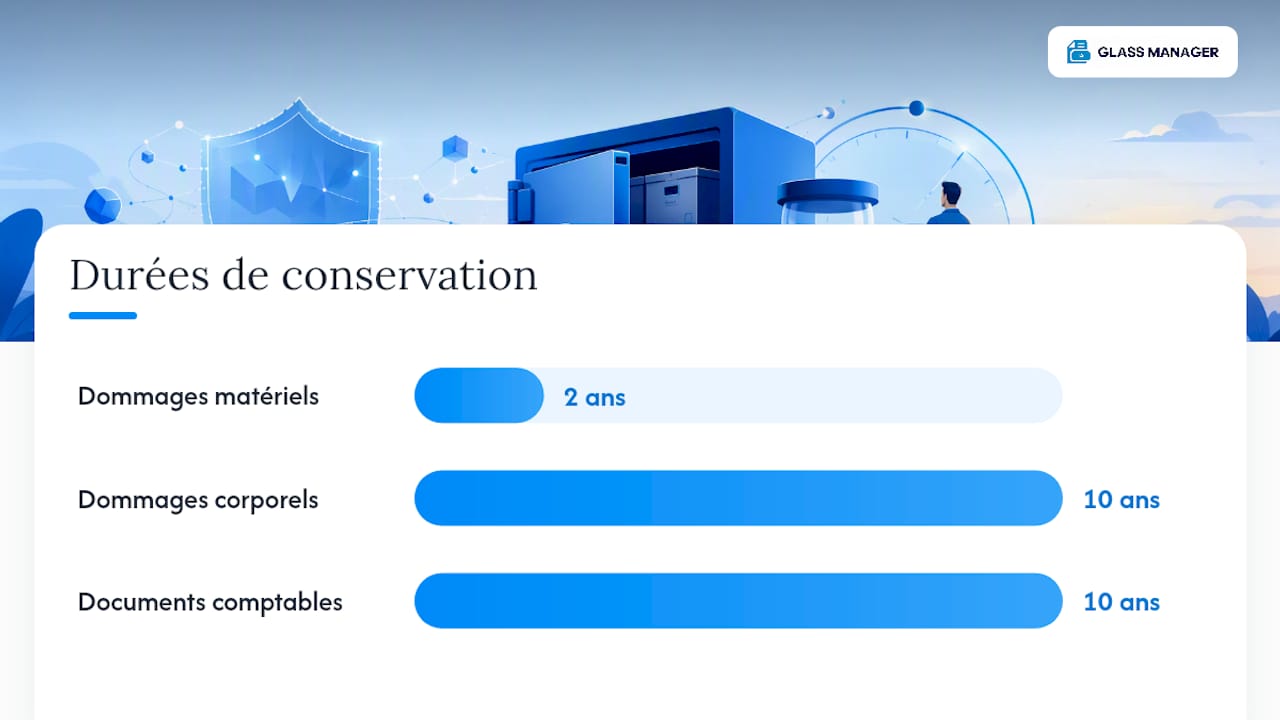 GLASS MANAGER

Durées de conservation

Dommages matériels 2 ans

Dommages corporels 10 ans

Documents comptables 10 ans